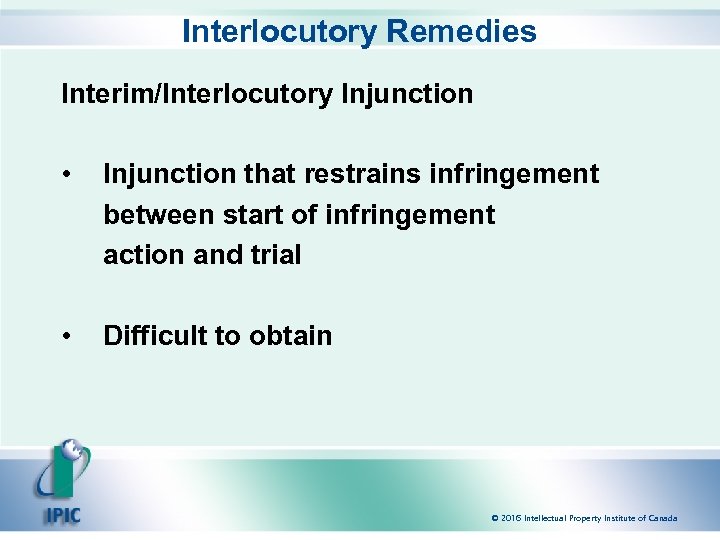 Interlocutory Remedies

Interim/Interlocutory Injunction

• Injunction that restrains infringement between start of infringement action and trial

• Difficult to obtain

IPIC

© 2016 Intellectual Property Institute of Canada